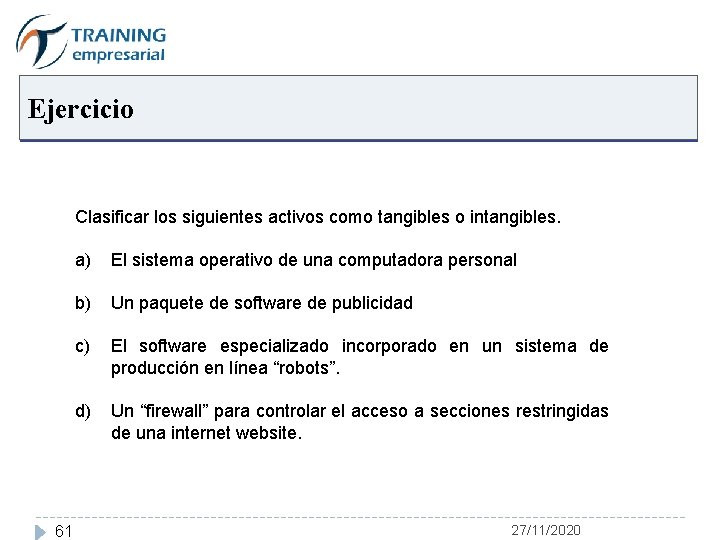 TRAINING empresarial

Ejercicio

Clasificar los siguientes activos como tangibles o intangibles.

a) El sistema operativo de una computadora personal

b) Un paquete de software de publicidad

c) El software especializado incorporado en un sistema de producción en línea “robots”.

d) Un “firewall” para controlar el acceso a secciones restringidas de una internet website.

61

27/11/2020